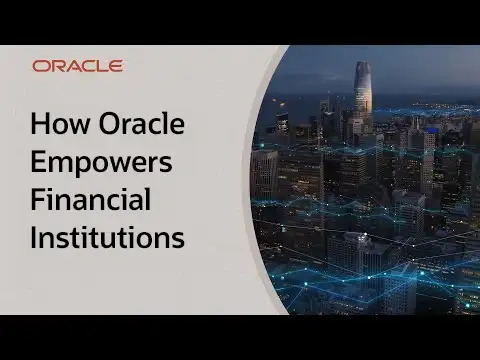 ORACLE

How Oracle Empowers Financial Institutions